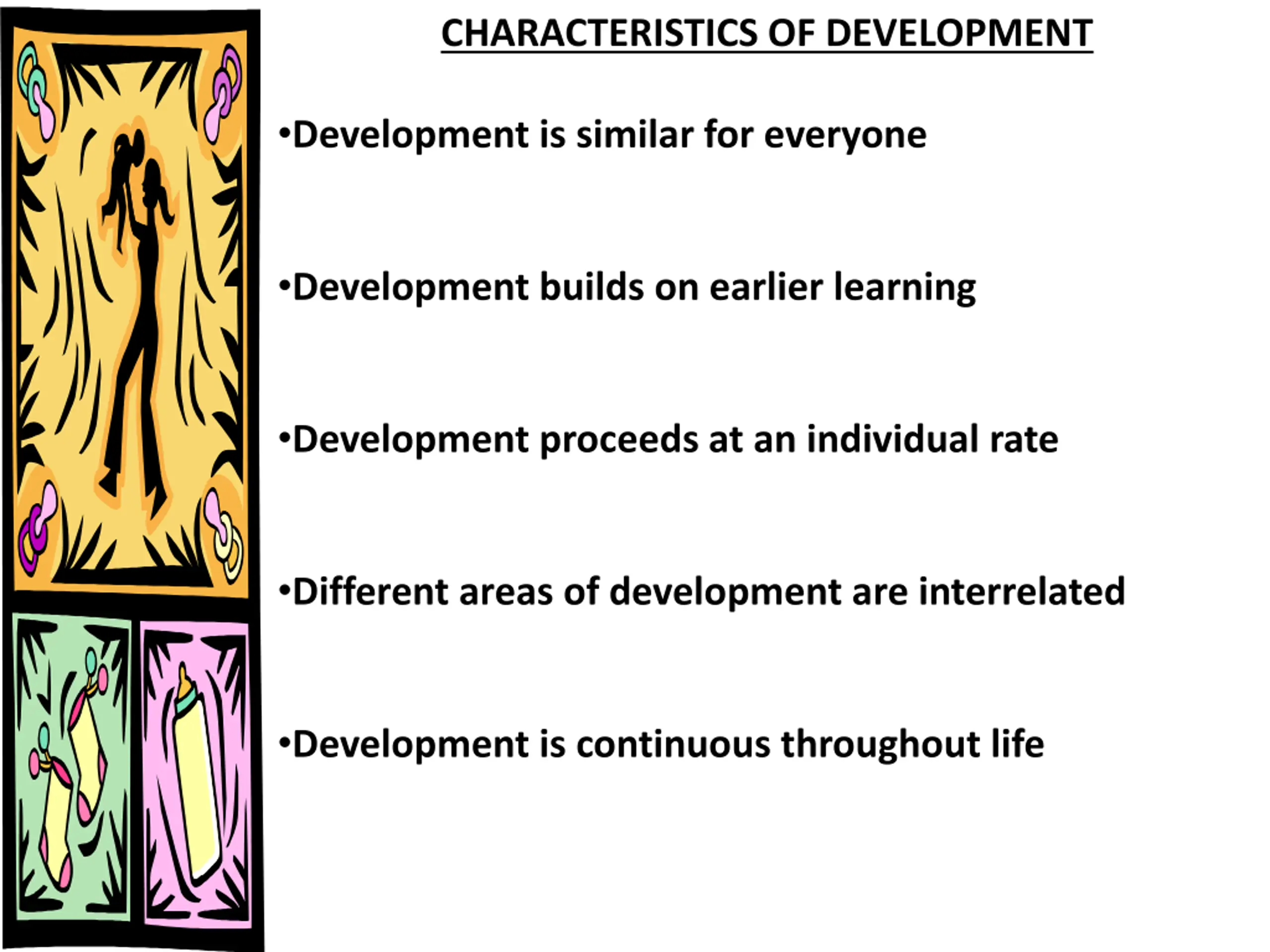 CHARACTERISTICS OF DEVELOPMENT

•Development is similar for everyone

•Development builds on earlier learning

•Development proceeds at an individual rate

•Different areas of development are interrelated

•Development is continuous throughout life